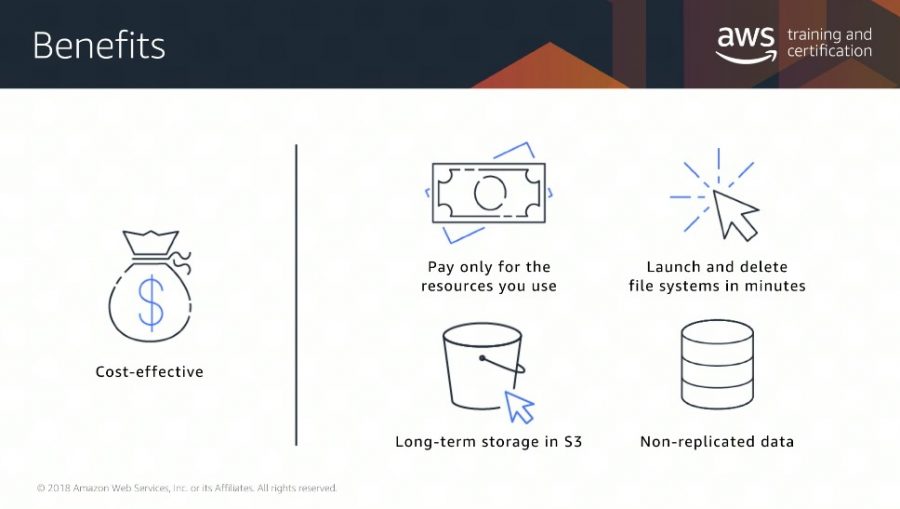 Benefits

aws training and certification

Cost-effective

Pay only for the resources you use

Launch and delete file systems in minutes

Long-term storage in S3

Non-replicated data

© 2018 Amazon Web Services, Inc. or its Affiliates. All rights reserved.